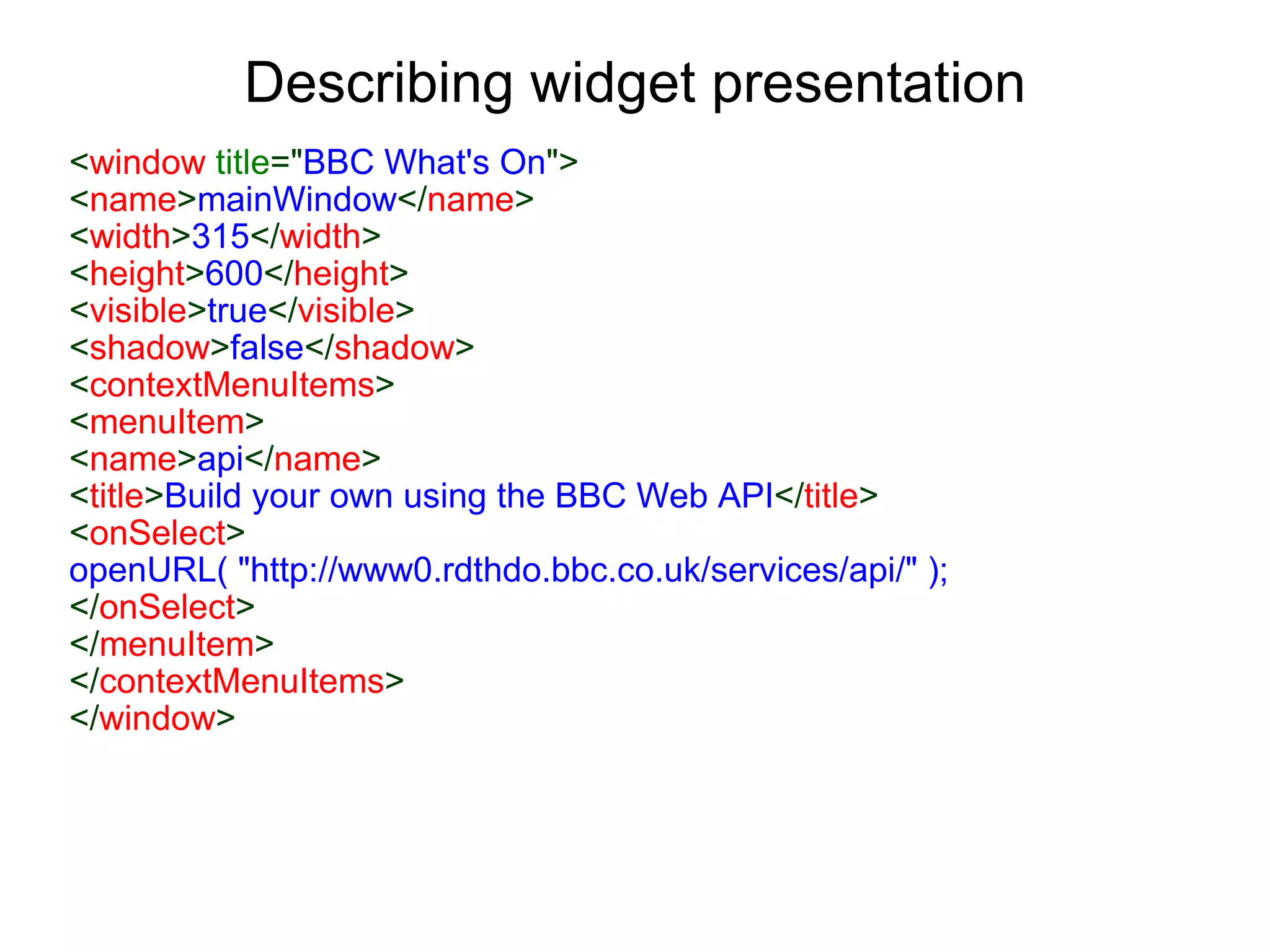 Describing widget presentation

<window title="BBC What's On">
<name>mainWindow</name>
<width>315</width>
<height>600</height>
<visible>true</visible>
<shadow>false</shadow>
<contextMenuItems>
<menuItem>
<name>api</name>
<title>Build your own using the BBC Web API</title>
<onSelect>
openURL( "http://www0.rdthdo.bbc.co.uk/services/api/" );
</onSelect>
</menuItem>
</contextMenuItems>
</window>